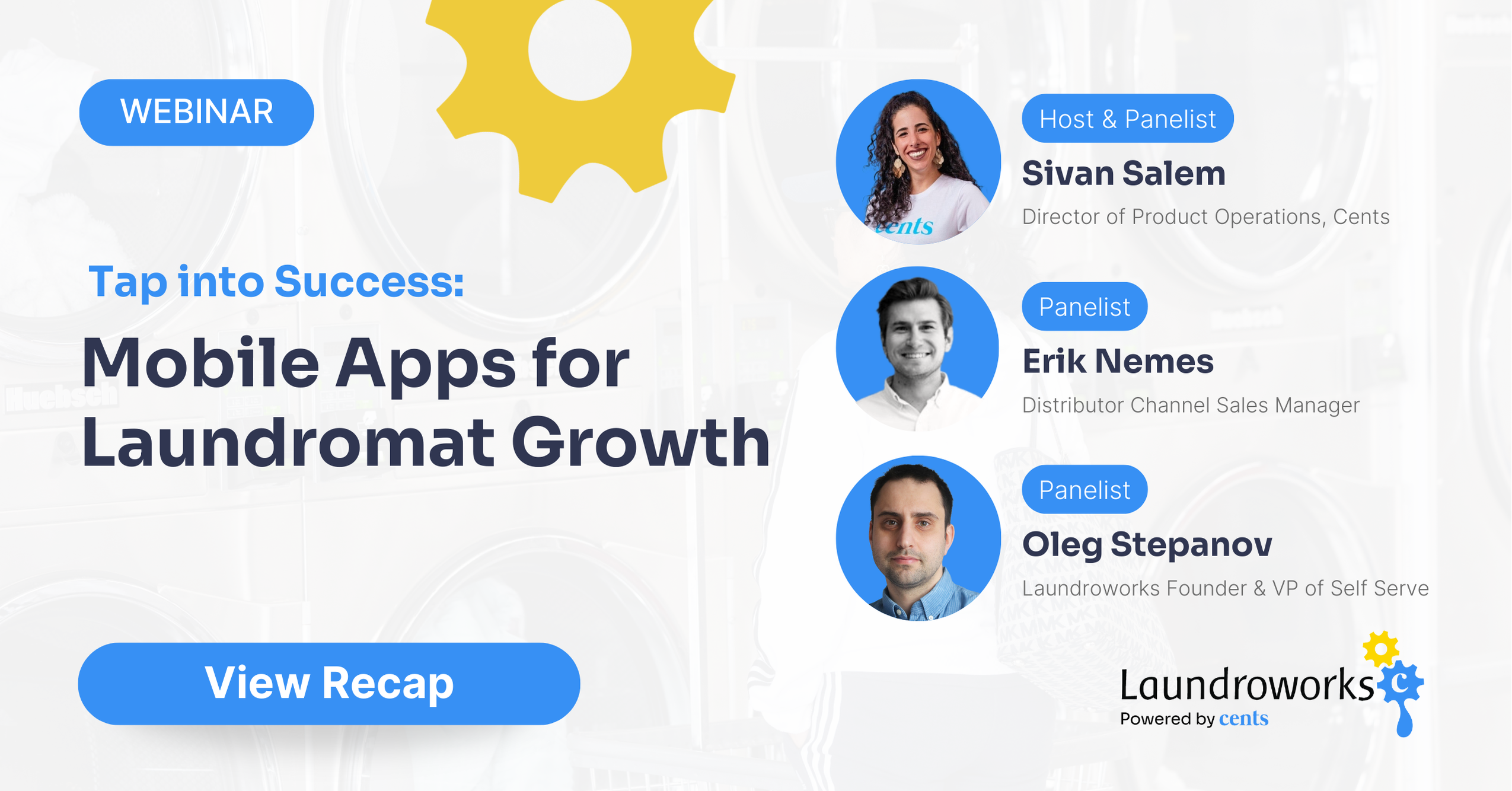 WEBINAR

Tap into Success:

Mobile Apps for Laundromat Growth

View Recap

Host & Panelist

Sivan Salem

Director of Product Operations, Cents

Panelist

Erik Nemes

Distributor Channel Sales Manager

Panelist

Oleg Stepanov

Laundroworks Founder & VP of Self Serve

Laundroworks

Powered by cents